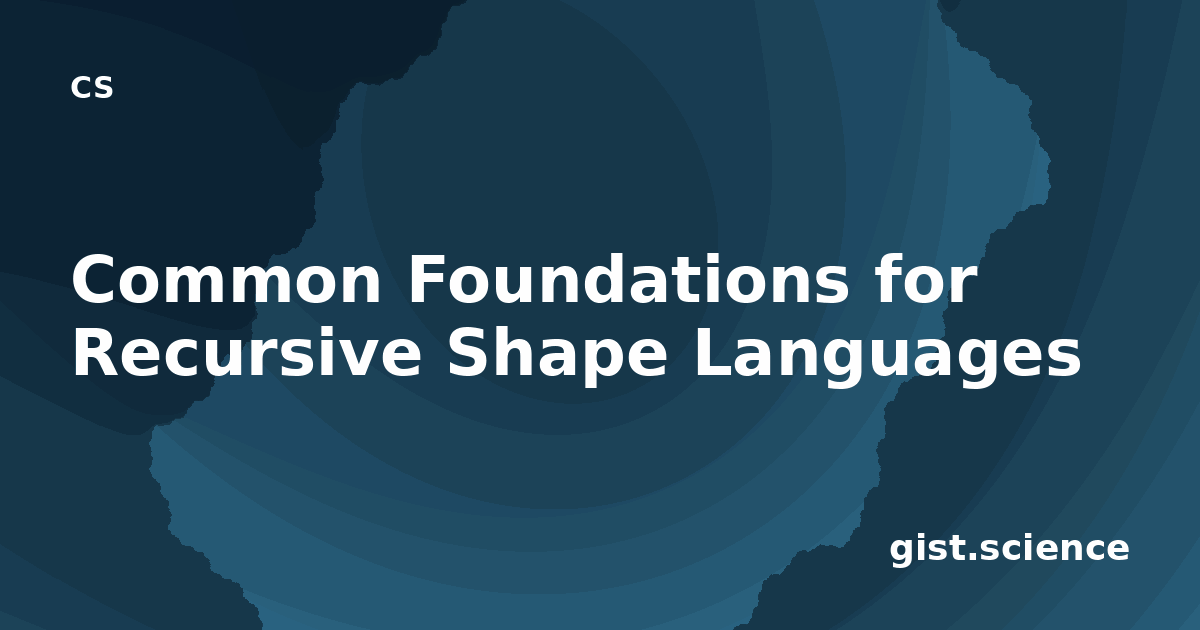 CS

Common Foundations for Recursive Shape Languages

gist.science